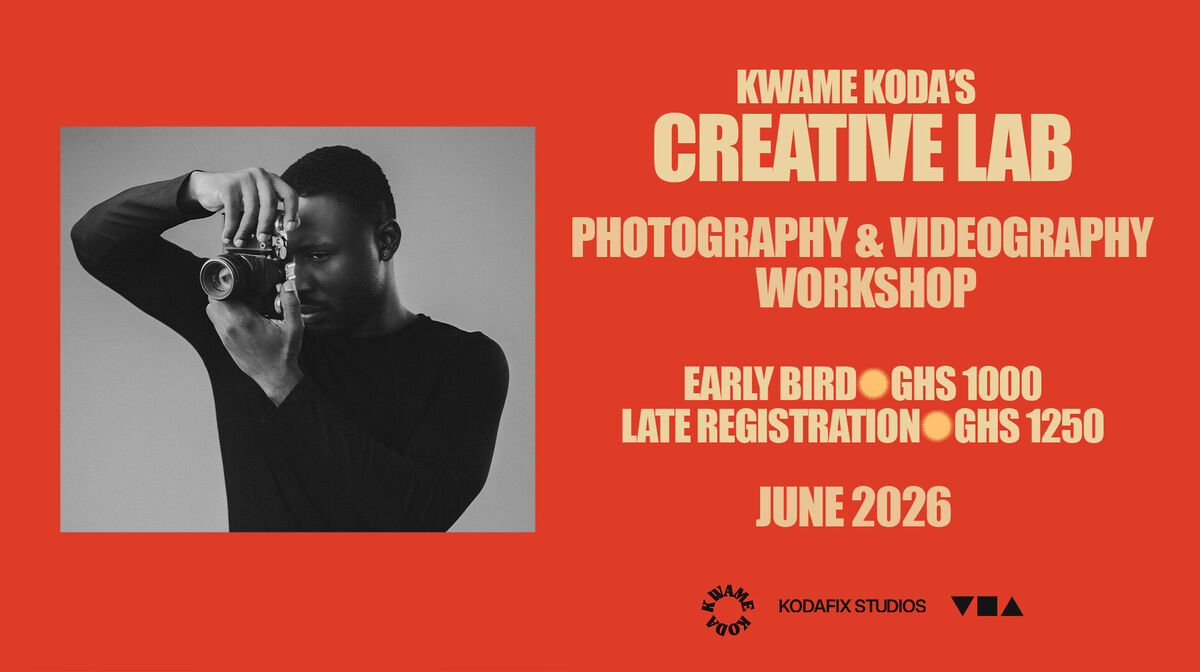 KWAME KODA'S
CREATIVE LAB

PHOTOGRAPHY & VIDEOGRAPHY WORKSHOP

EARLY BIRD GHS 1000
LATE REGISTRATION GHS 1250

JUNE 2026

KWAME KODA

KODAFIX STUDIOS